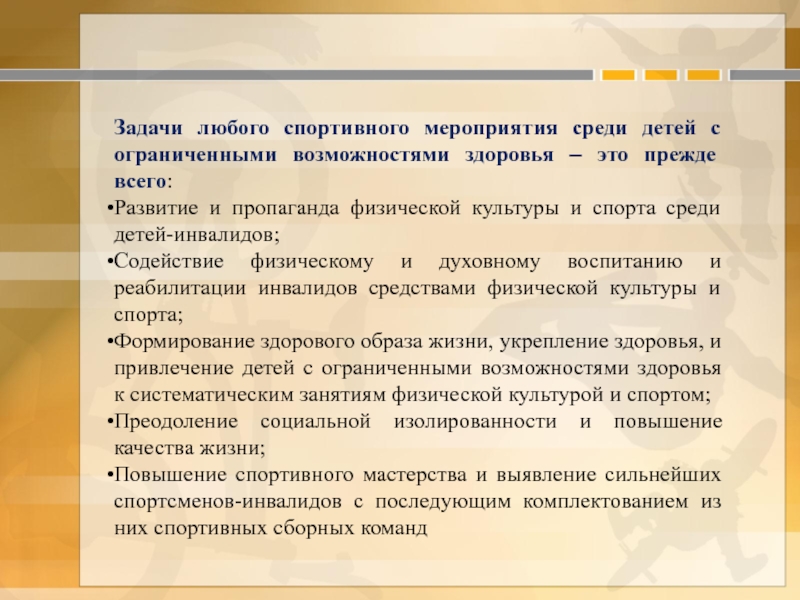 Задачи любого спортивного мероприятия среди детей с ограниченными возможностями здоровья – это прежде всего:

•Развитие и пропаганда физической культуры и спорта среди детей-инвалидов;

•Содействие физическому и духовному воспитанию и реабилитации инвалидов средствами физической культуры и спорта;

•Формирование здорового образа жизни, укрепление здоровья, и привлечение детей с ограниченными возможностями здоровья к систематическим занятиям физической культурой и спортом;

•Преодоление социальной изолированности и повышение качества жизни;

•Повышение спортивного мастерства и выявление сильнейших спортсменов-инвалидов с последующим комплектованием из них спортивных сборных команд